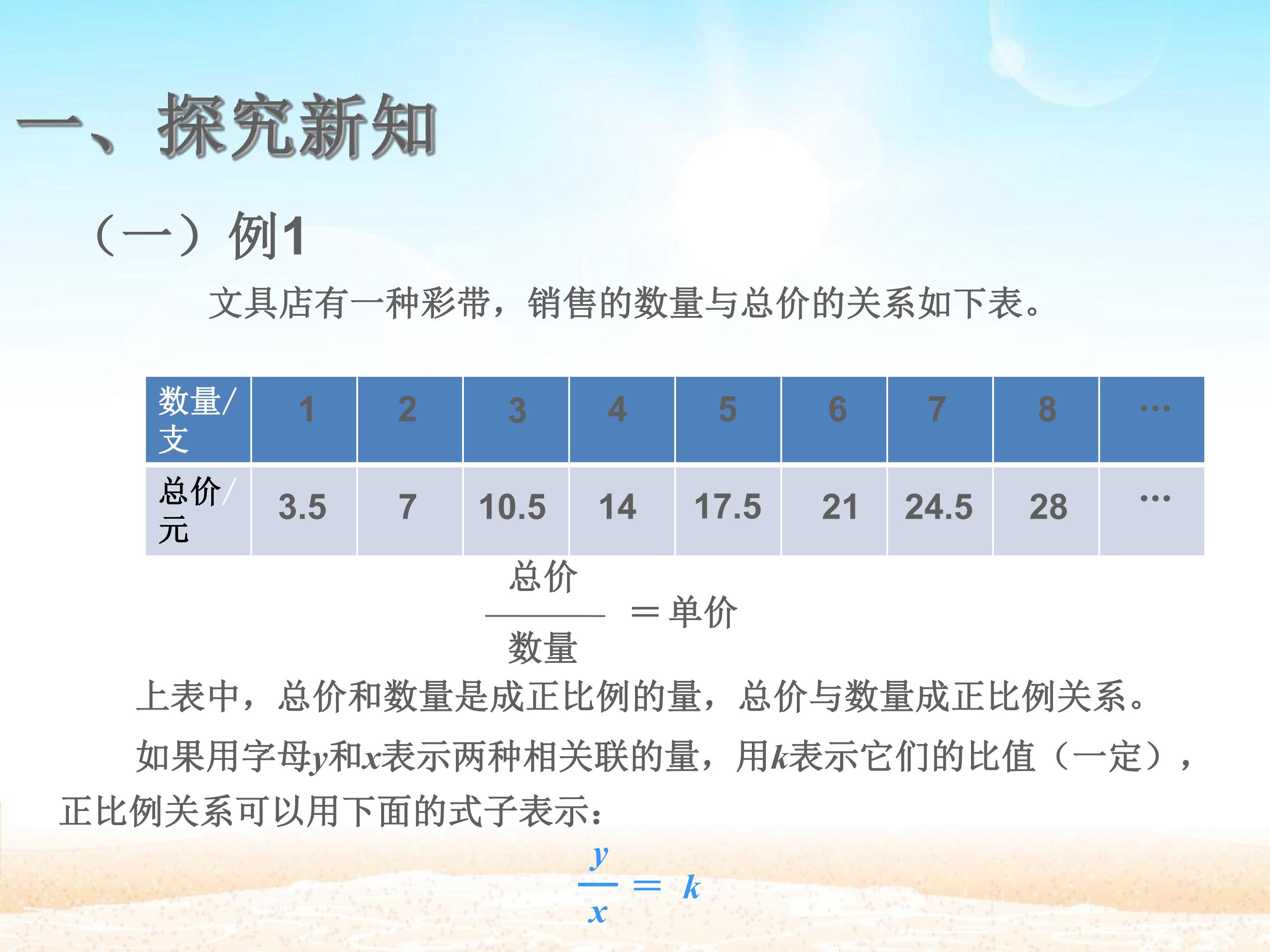 一、探究新知

（一）例1

文具店有一种彩带，销售的数量与总价的关系如下表。

| 数量/支 | 1 | 2 | 3 | 4 | 5 | 6 | 7 | 8 | … |
|---|---|---|---|---|---|---|---|---|---|
| 总价/元 | 3.5 | 7 | 10.5 | 14 | 17.5 | 21 | 24.5 | 28 | … |

$\frac{总价}{数量}=单价$

上表中，总价和数量是成正比例的量，总价与数量成正比例关系。

如果用字母$y$和$x$表示两种相关联的量，用$k$表示它们的比值（一定），正比例关系可以用下面的式子表示：

$\frac{y}{x}=k$